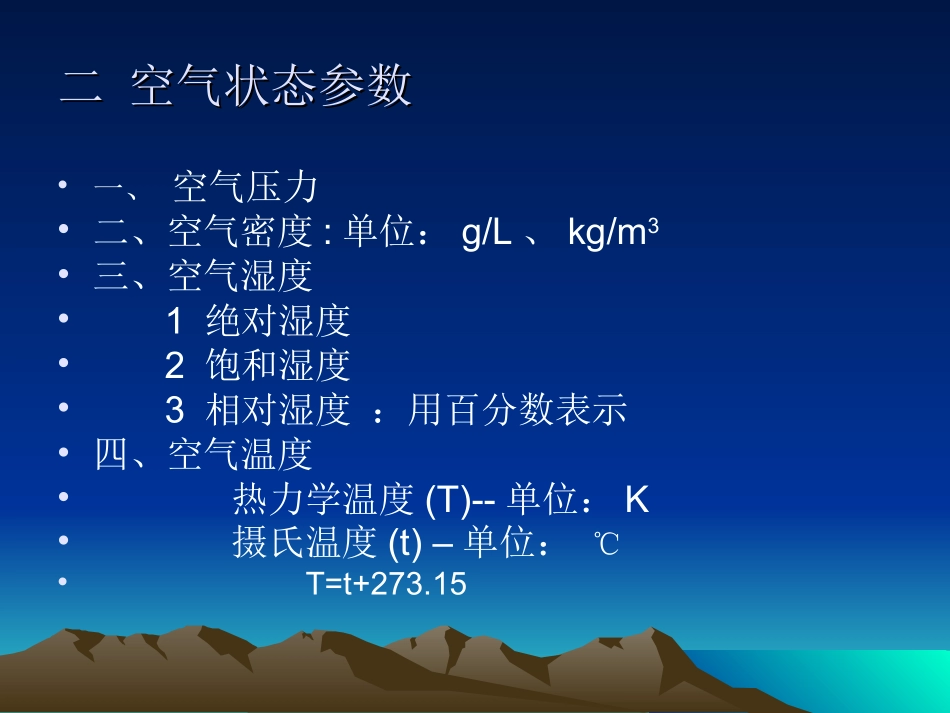 二 空气状态参数

• 一、 空气压力
• 二、空气密度 : 单位： g/L 、 kg/m$^3$
• 三、空气湿度
• 1 绝对湿度
• 2 饱和湿度
• 3 相对湿度 ：用百分数表示
• 四、空气温度
• 热力学温度 (T)-- 单位： K
• 摄氏温度 (t) – 单位： ℃
• T=t+273.15